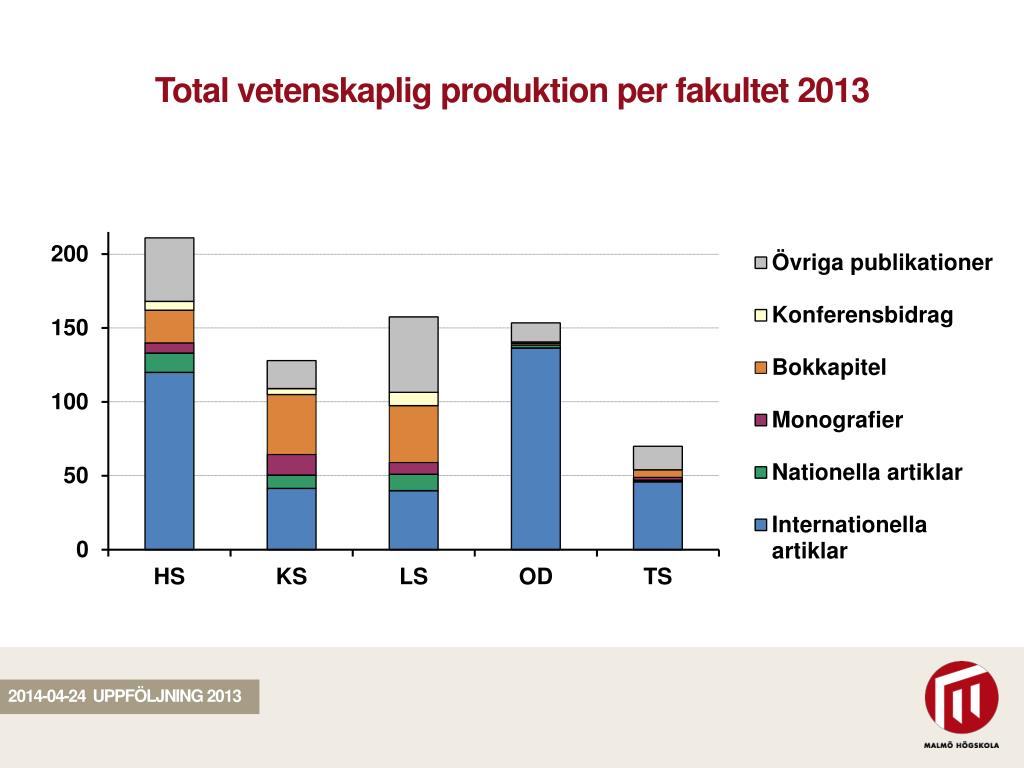 Total vetenskaplig produktion per fakultet 2013

200
150
100
50
0

HS
KS
LS
OD
TS

Övriga publikationer
Konferensbidrag
Bokkapitel
Monografier
Nationella artiklar
Internationella artiklar

2014-04-24 UPPFÖLJNING 2013

MALMÖ HÖGSKOLA